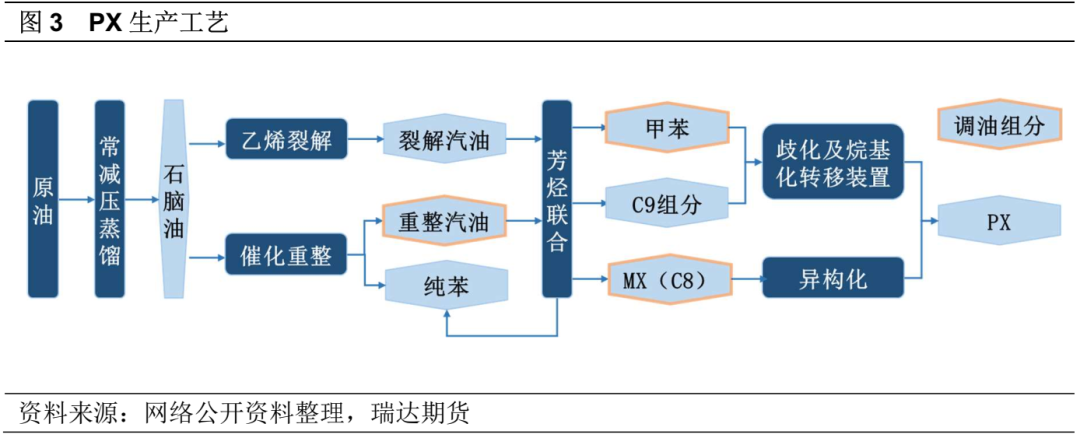 图 3 PX 生产工艺

原油

常减压蒸馏

石脑油

乙烯裂解

裂解汽油

催化重整

重整汽油

纯苯

芳烃联合

甲苯

C9组分

MX（C8）

歧化及烷基化转移装置

异构化

调油组分

PX

资料来源：网络公开资料整理，瑞达期货